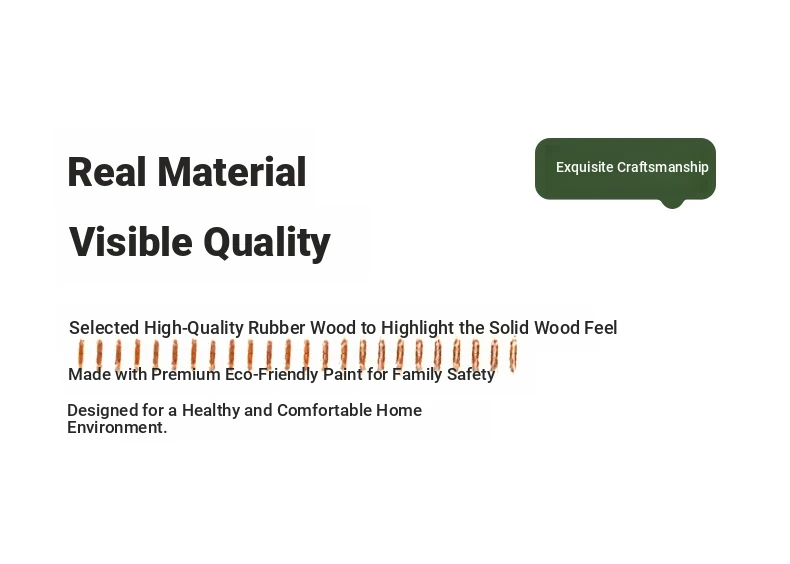 Real Material

Visible Quality

Exquisite Craftsmanship

Selected High-Quality Rubber Wood to Highlight the Solid Wood Feel

Made with Premium Eco-Friendly Paint for Family Safety

Designed for a Healthy and Comfortable Home Environment.